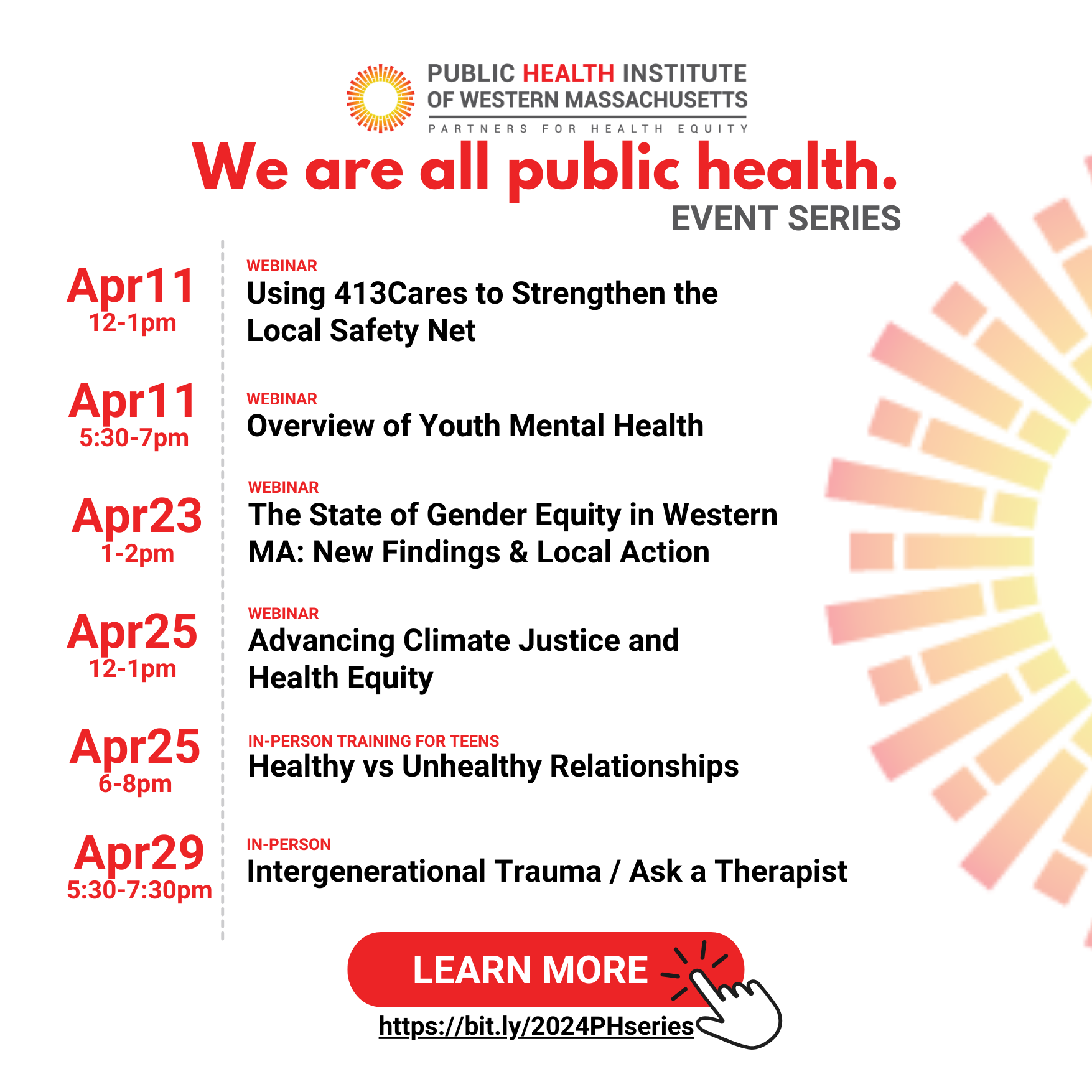 PUBLIC HEALTH INSTITUTE
OF WESTERN MASSACHUSETTS
PARTNERS FOR HEALTH EQUITY

We are all public health.
EVENT SERIES

Apr11
12-1pm

WEBINAR
Using 413Cares to Strengthen the Local Safety Net

Apr11
5:30-7pm

WEBINAR
Overview of Youth Mental Health

Apr23
1-2pm

WEBINAR
The State of Gender Equity in Western MA: New Findings & Local Action

Apr25
12-1pm

WEBINAR
Advancing Climate Justice and Health Equity

Apr25
6-8pm

IN-PERSON TRAINING FOR TEENS
Healthy vs Unhealthy Relationships

Apr29
5:30-7:30pm

IN-PERSON
Intergenerational Trauma / Ask a Therapist

LEARN MORE
https://bit.ly/2024PHseries